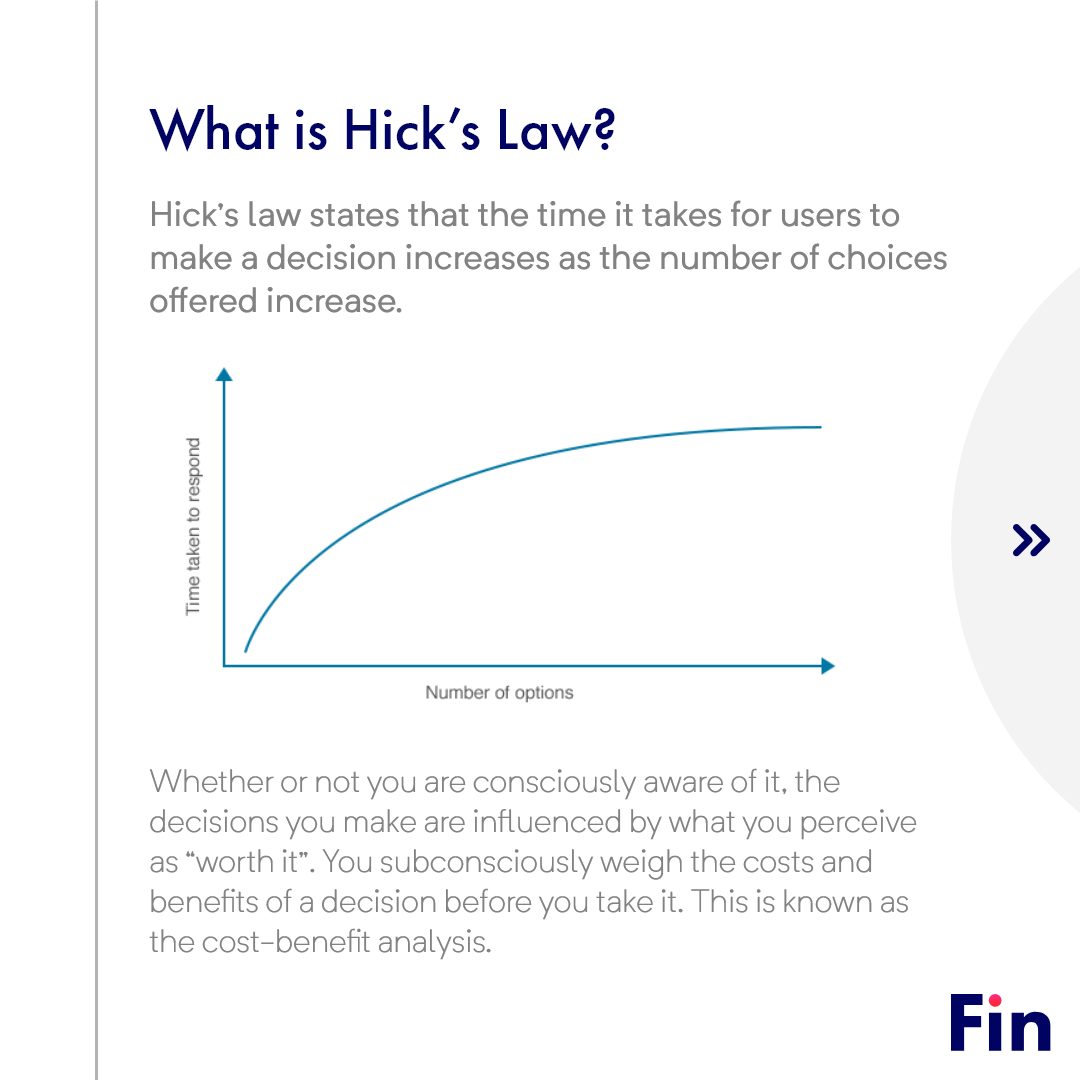 What is Hick's Law?

Hick's law states that the time it takes for users to make a decision increases as the number of choices offered increase.

Time taken to respond

Number of options

»

Whether or not you are consciously aware of it, the decisions you make are influenced by what you perceive as "worth it". You subconsciously weigh the costs and benefits of a decision before you take it. This is known as the cost-benefit analysis.

Fin